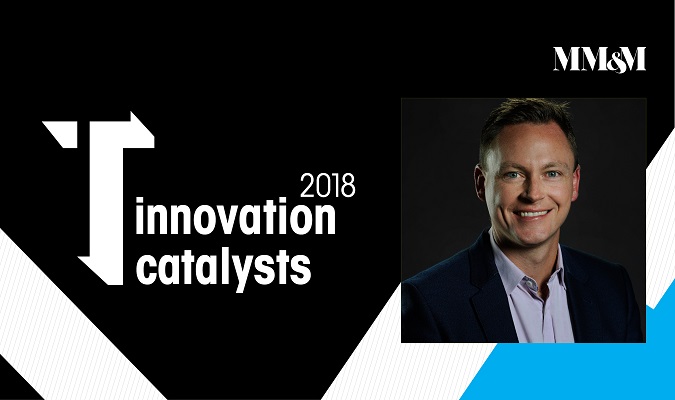 MM&M

2018
innovation
catalysts